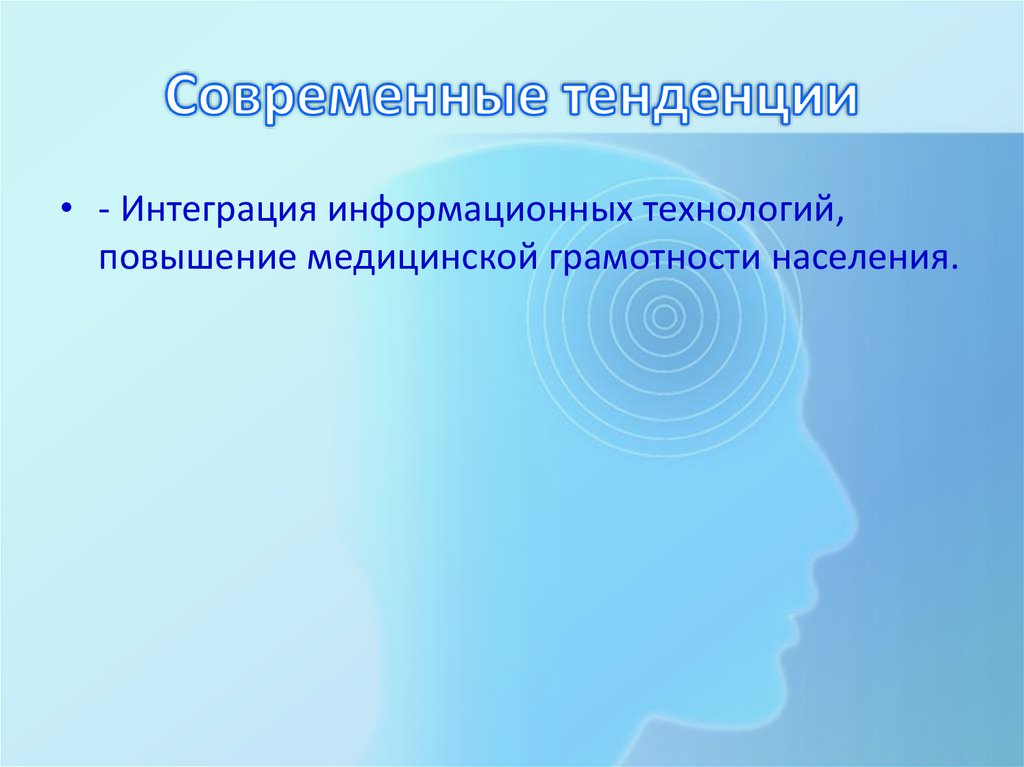 Современные тенденции

• - Интеграция информационных технологий, повышение медицинской грамотности населения.